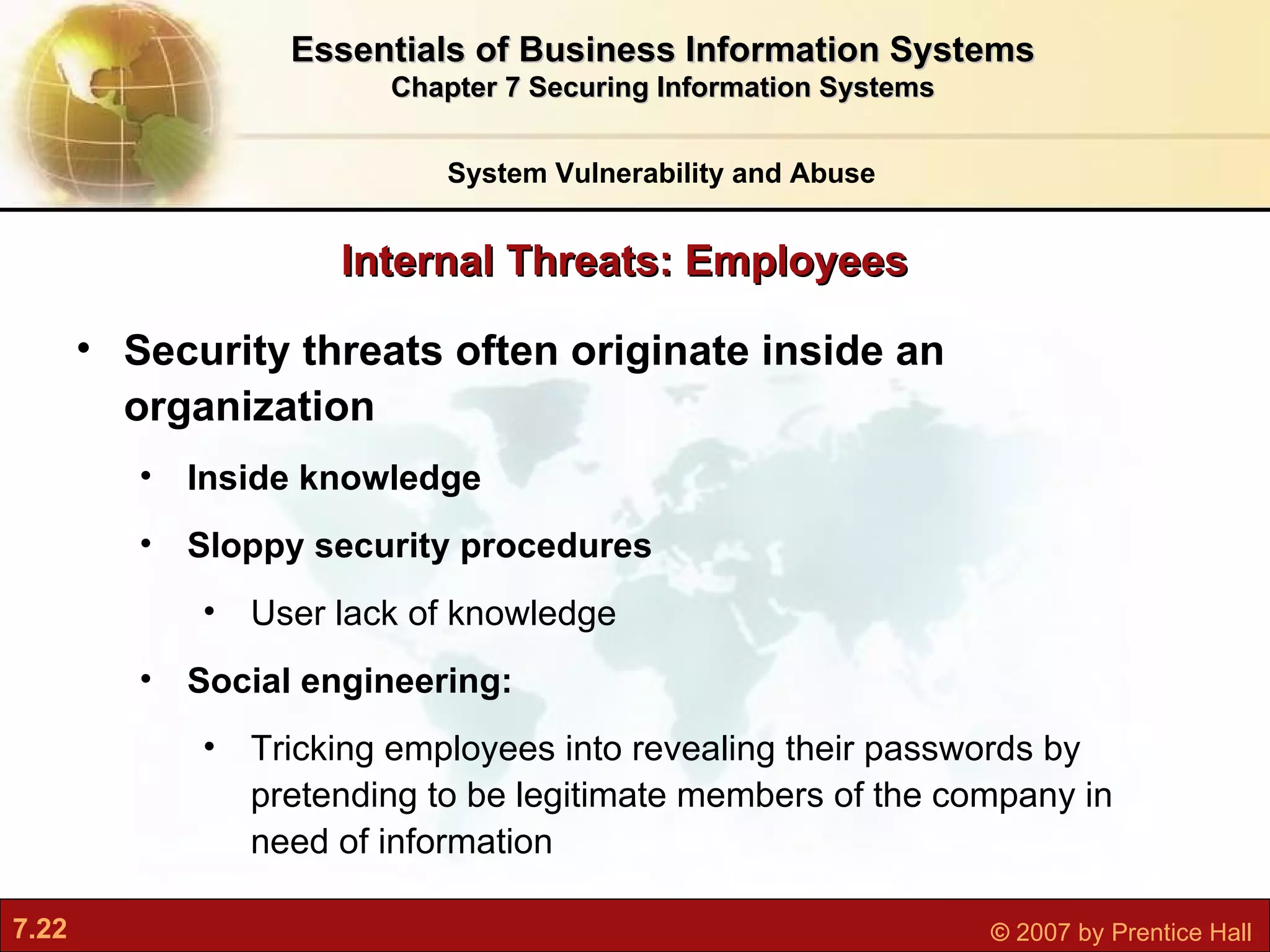 Essentials of Business Information Systems
Chapter 7 Securing Information Systems

System Vulnerability and Abuse

Internal Threats: Employees

• Security threats often originate inside an organization
• Inside knowledge
• Sloppy security procedures
• User lack of knowledge
• Social engineering:
• Tricking employees into revealing their passwords by pretending to be legitimate members of the company in need of information

7.22

© 2007 by Prentice Hall